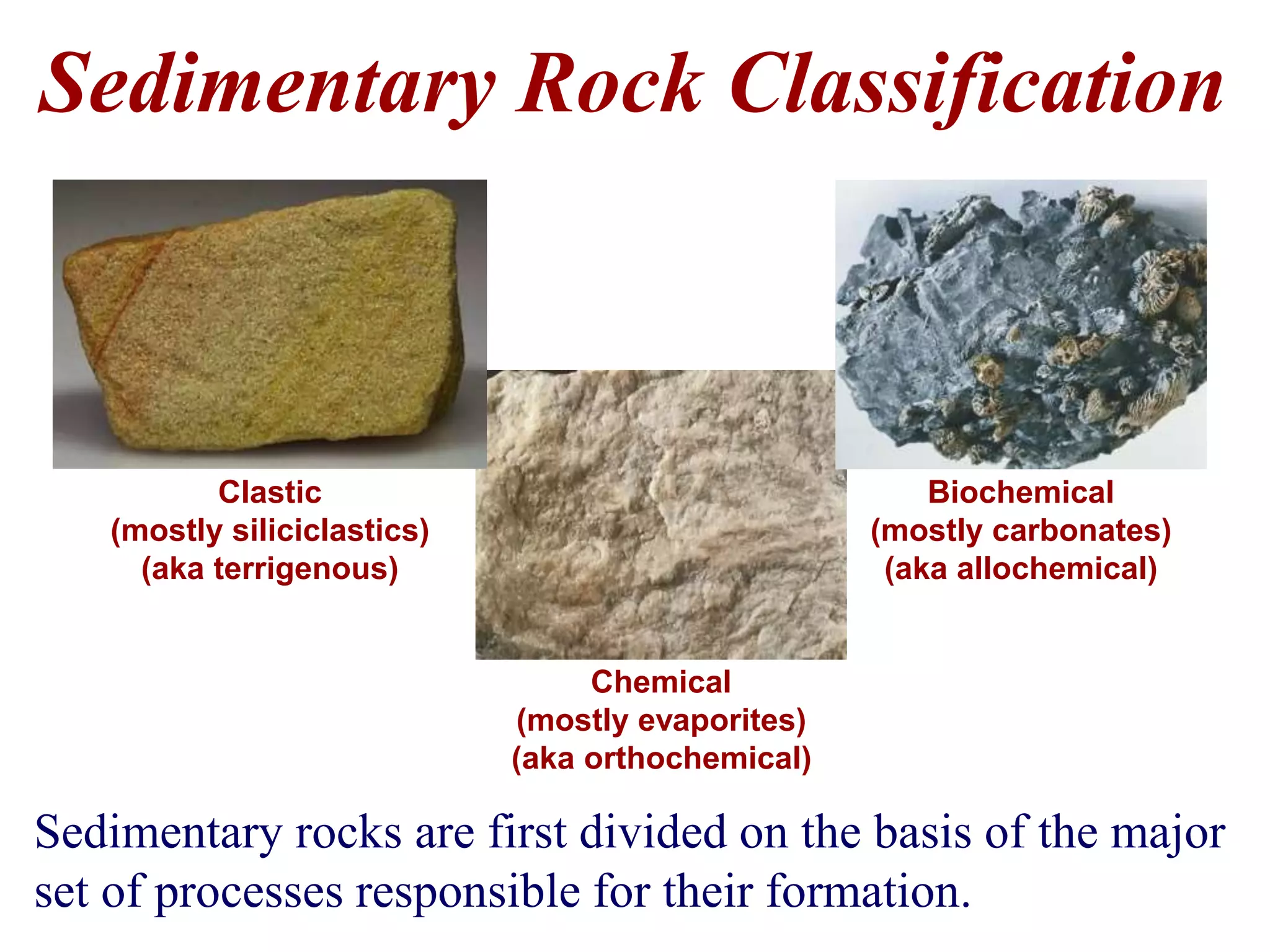 Sedimentary Rock Classification

Clastic
(mostly siliciclastics)
(aka terrigenous)

Chemical
(mostly evaporites)
(aka orthochemical)

Biochemical
(mostly carbonates)
(aka allochemical)

Sedimentary rocks are first divided on the basis of the major set of processes responsible for their formation.